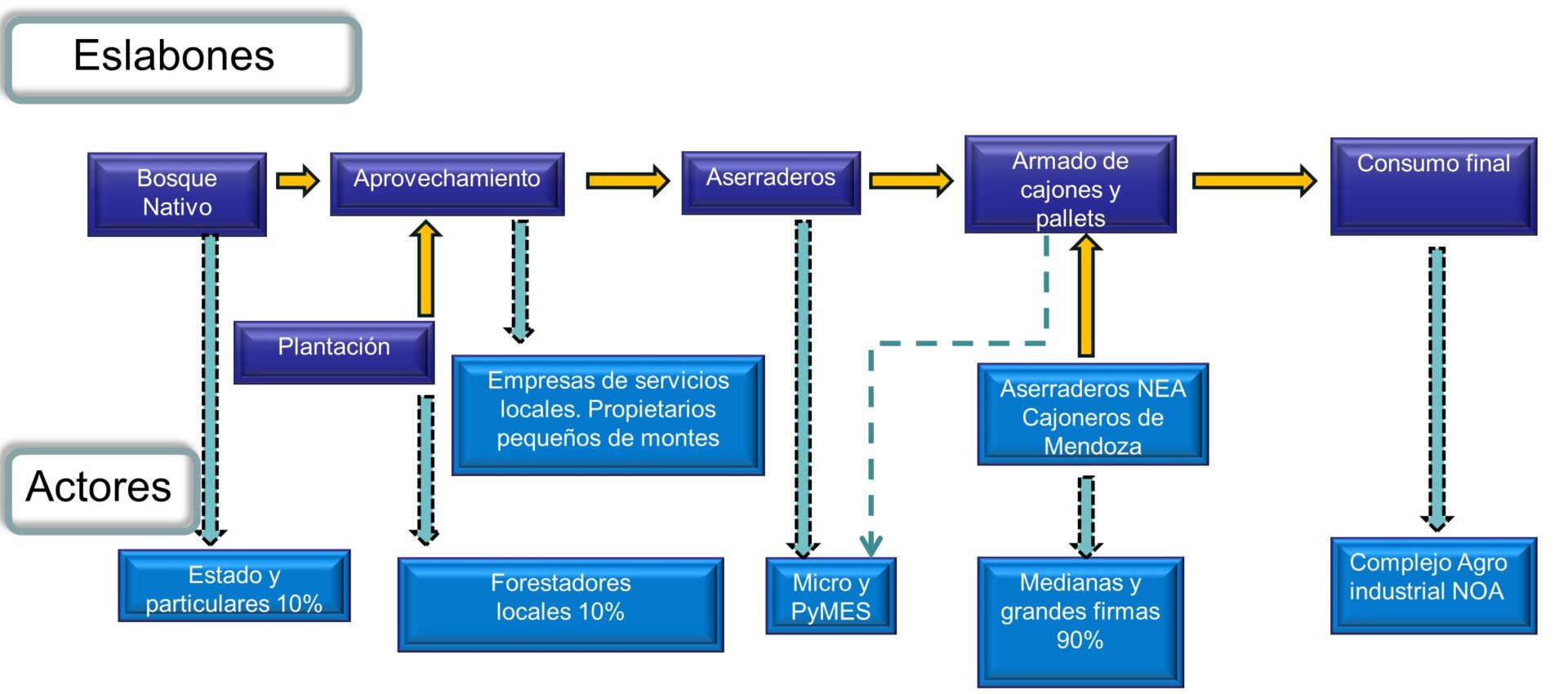 Eslabones

Bosque Nativo

Aprovechamiento

Aserraderos

Armado de cajones y pallets

Consumo final

Plantación

Empresas de servicios locales. Propietarios pequeños de montes

Aserraderos NEA Cajoneros de Mendoza

Actores

Estado y particulares 10%

Forestadores locales 10%

Micro y PyMES

Medianas y grandes firmas 90%

Complejo Agro industrial NOA